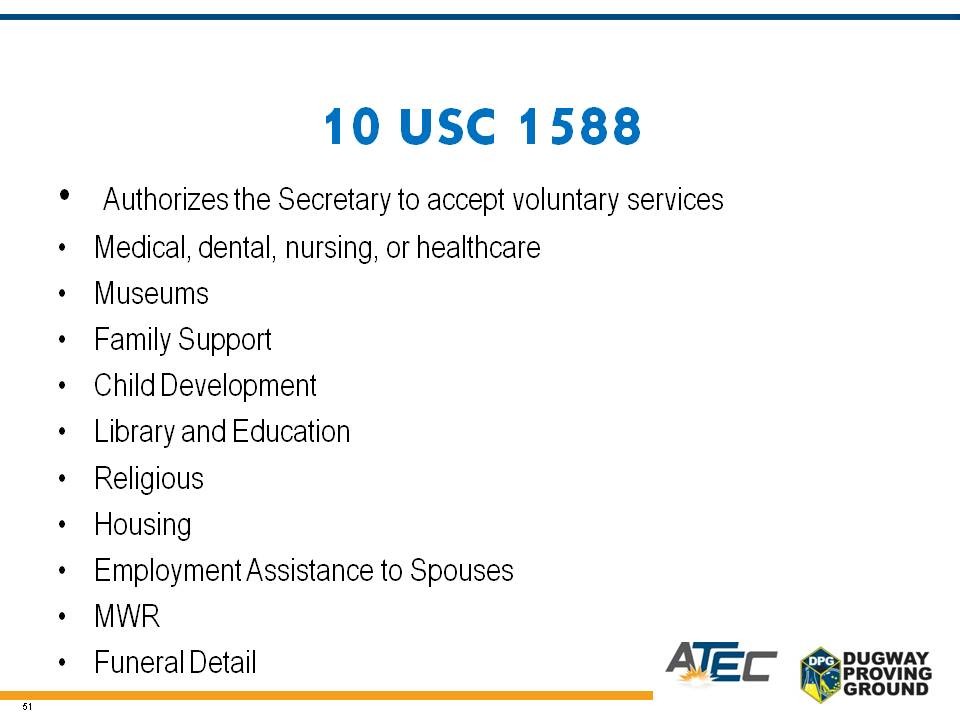 10 USC 1588

• Authorizes the Secretary to accept voluntary services
• Medical, dental, nursing, or healthcare
• Museums
• Family Support
• Child Development
• Library and Education
• Religious
• Housing
• Employment Assistance to Spouses
• MWR
• Funeral Detail

ATEC

DPG DUGWAY PROVING GROUND

51